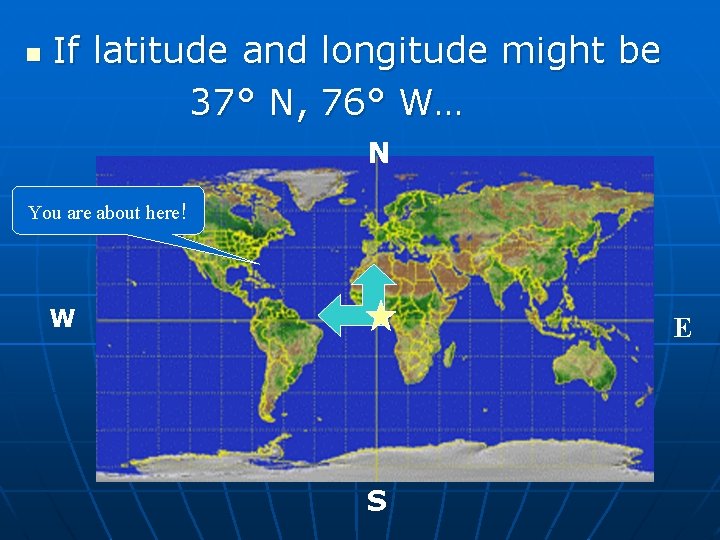 If latitude and longitude might be 37° N, 76° W…

N

You are about here!

W

E

S